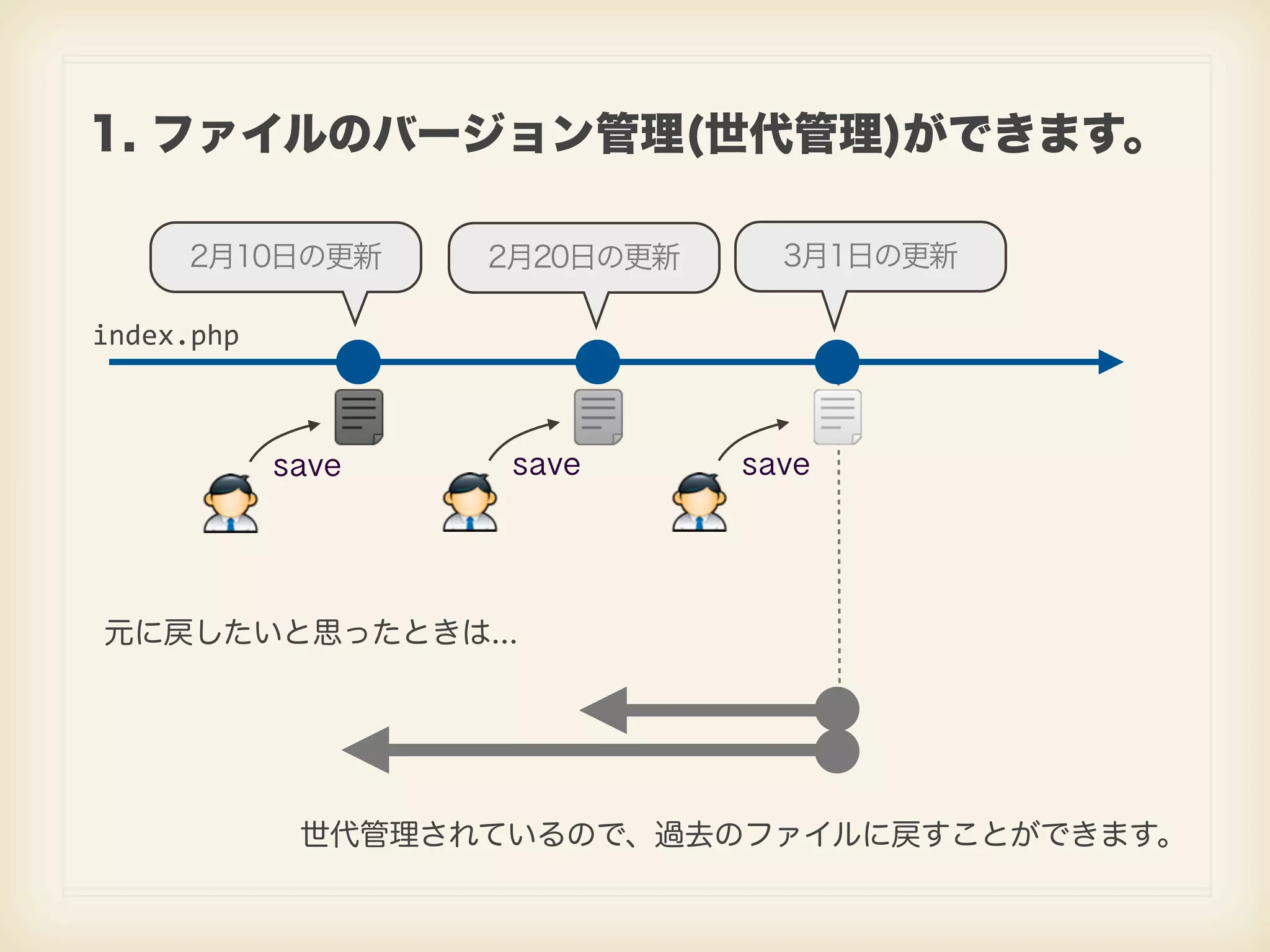 1. ファイルのバージョン管理(世代管理)ができます。

2月10日の更新

2月20日の更新

3月1日の更新

index.php

save

save

save

元に戻したいと思ったときは...

世代管理されているので、過去のファイルに戻すことができます。